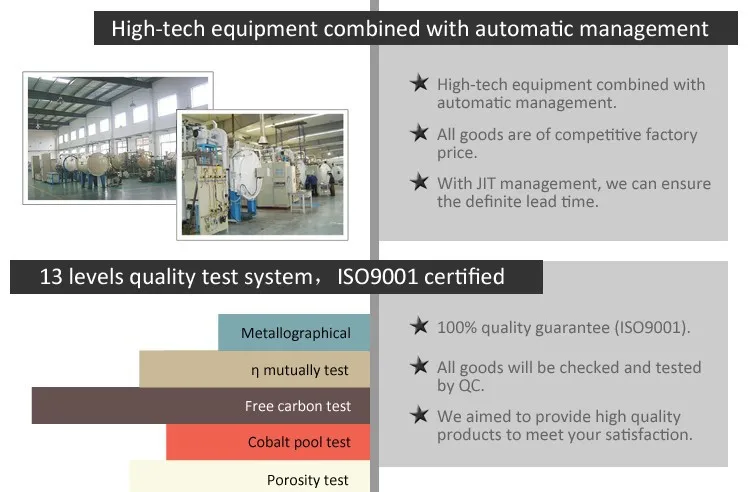 High-tech equipment combined with automatic management

★ High-tech equipment combined with automatic management.

★ All goods are of competitive factory price.

★ With JIT management, we can ensure the definite lead time.

13 levels quality test system，ISO9001 certified

Metallographical

η mutually test

Free carbon test

Cobalt pool test

Porosity test

★ 100% quality guarantee (ISO9001).

★ All goods will be checked and tested by QC.

★ We aimed to provide high quality products to meet your satisfaction.